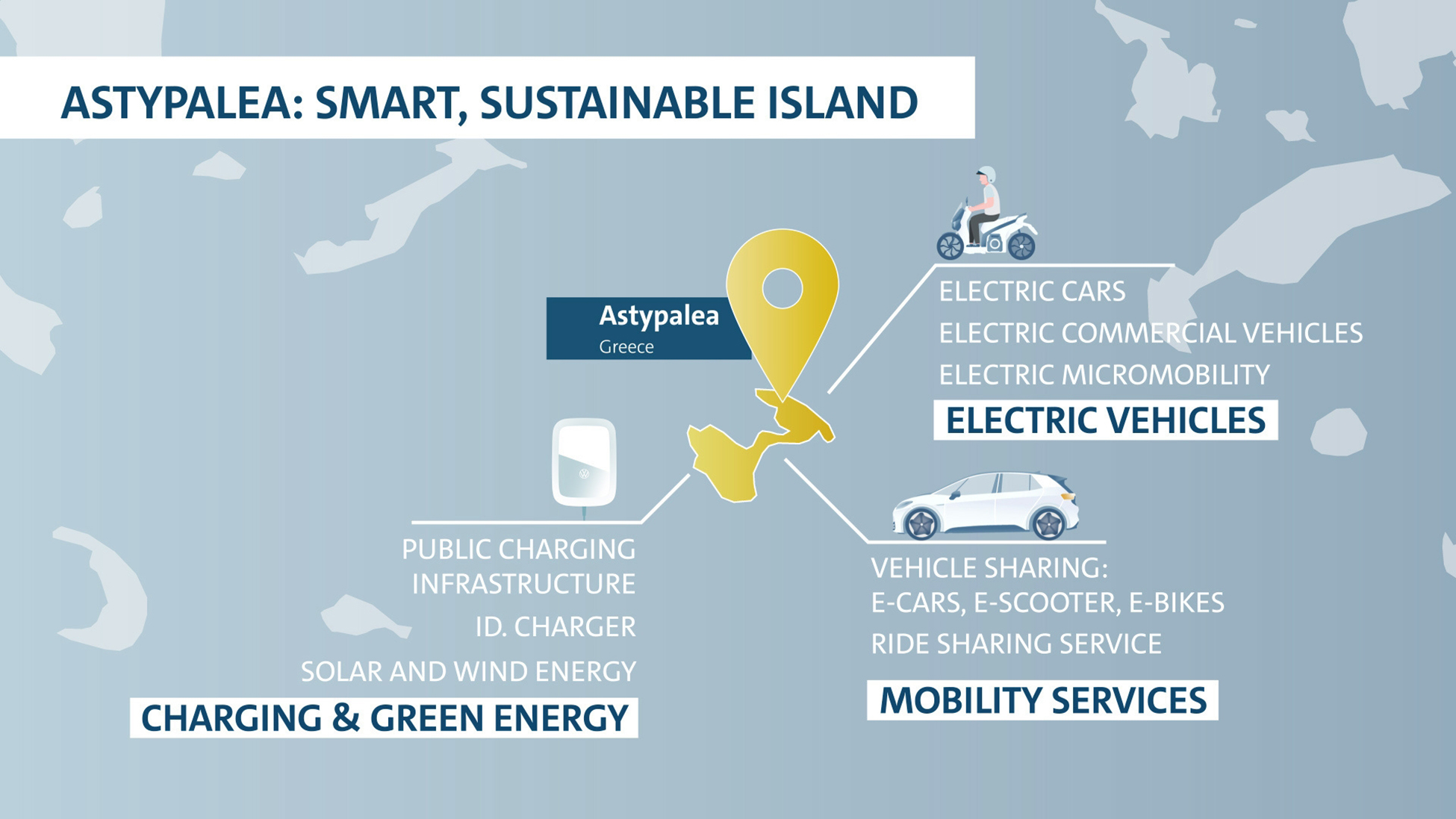 ASTYPALEA: SMART, SUSTAINABLE ISLAND

Astypalea
Greece

ELECTRIC CARS
ELECTRIC COMMERCIAL VEHICLES
ELECTRIC MICROMOBILITY
ELECTRIC VEHICLES

PUBLIC CHARGING INFRASTRUCTURE
ID. CHARGER
SOLAR AND WIND ENERGY
CHARGING & GREEN ENERGY

VEHICLE SHARING:
E-CARS, E-SCOOTER, E-BIKES
RIDE SHARING SERVICE
MOBILITY SERVICES